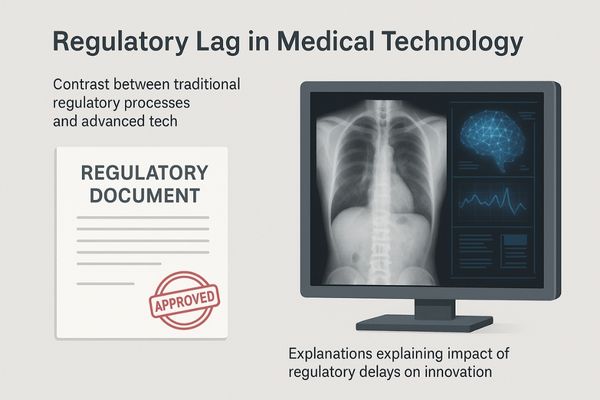 Regulatory Lag in Medical Technology

Contrast between traditional regulatory processes and advanced tech

REGULATORY DOCUMENT

APPROVED

Explanations explaining impact of regulatory delays on innovation